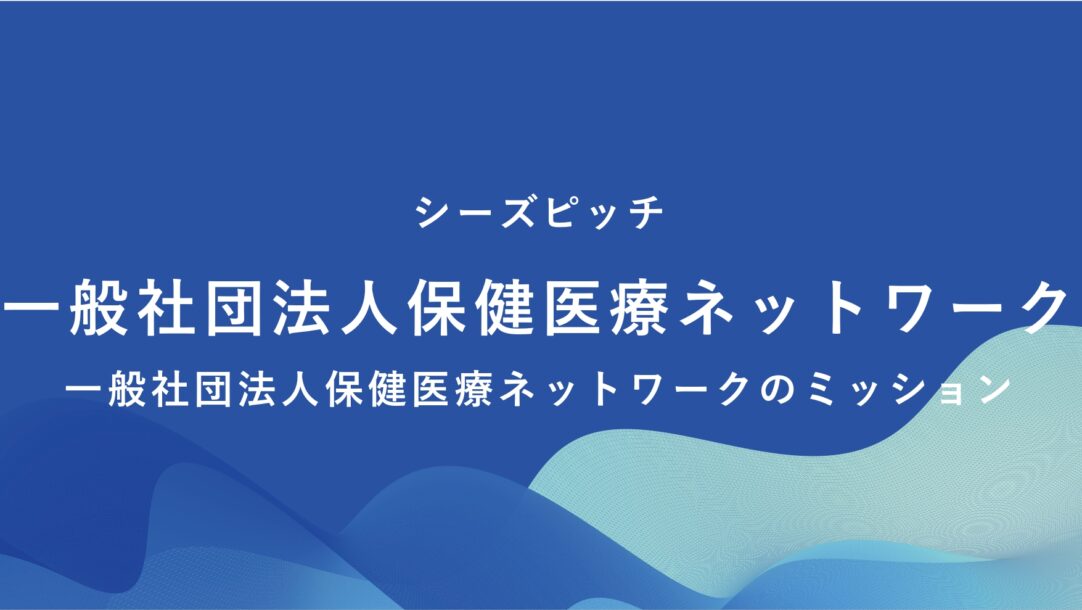 シーズピッチ

一般社団法人保健医療ネットワーク

一般社団法人保健医療ネットワークのミッション